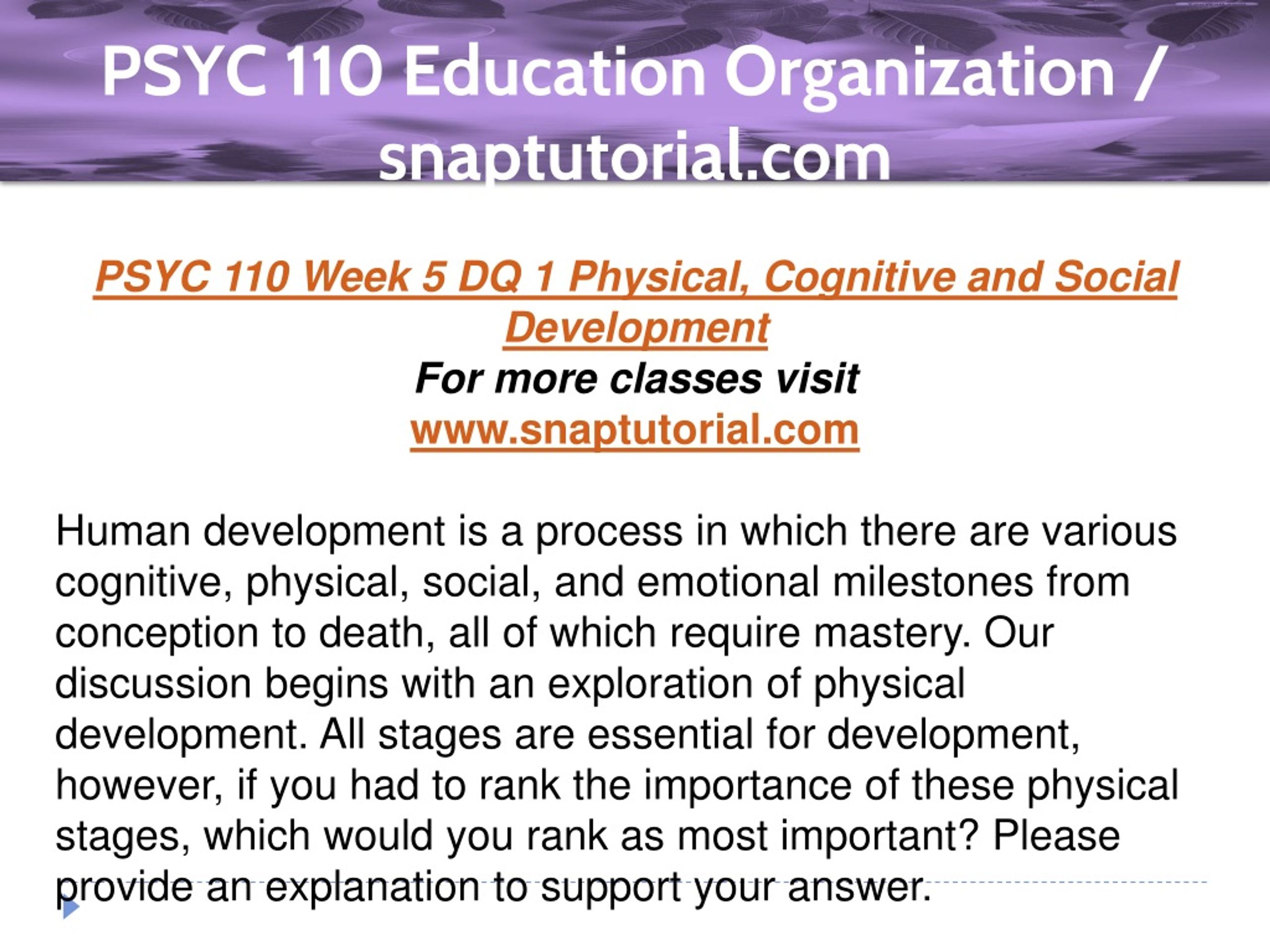 PSYC 110 Education Organization / snaptutorial.com

PSYC 110 Week 5 DQ 1 Physical, Cognitive and Social Development
For more classes visit
www.snaptutorial.com

Human development is a process in which there are various cognitive, physical, social, and emotional milestones from conception to death, all of which require mastery. Our discussion begins with an exploration of physical development. All stages are essential for development, however, if you had to rank the importance of these physical stages, which would you rank as most important? Please provide an explanation to support your answer.